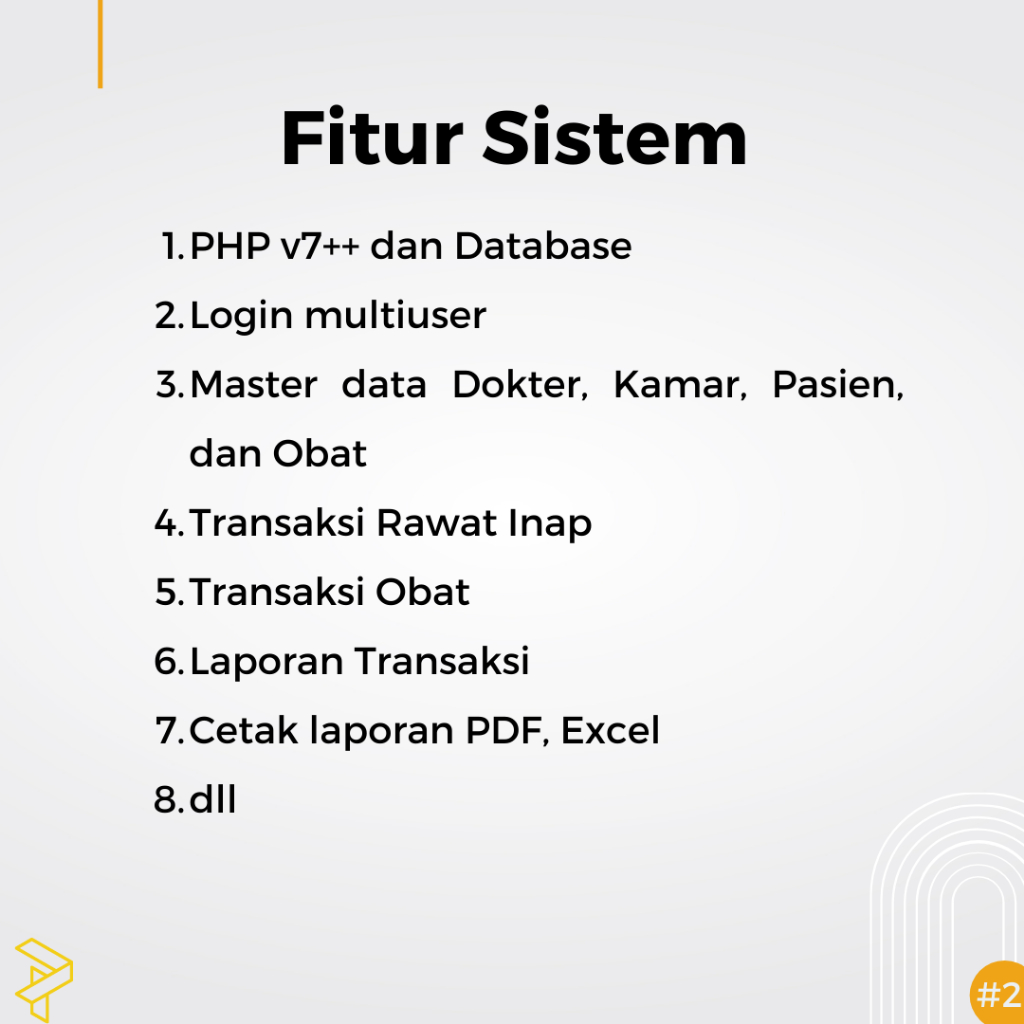 Fitur Sistem

1. PHP v7++ dan Database
2. Login multiuser
3. Master data Dokter, Kamar, Pasien, dan Obat
4. Transaksi Rawat Inap
5. Transaksi Obat
6. Laporan Transaksi
7. Cetak laporan PDF, Excel
8. dll

#2